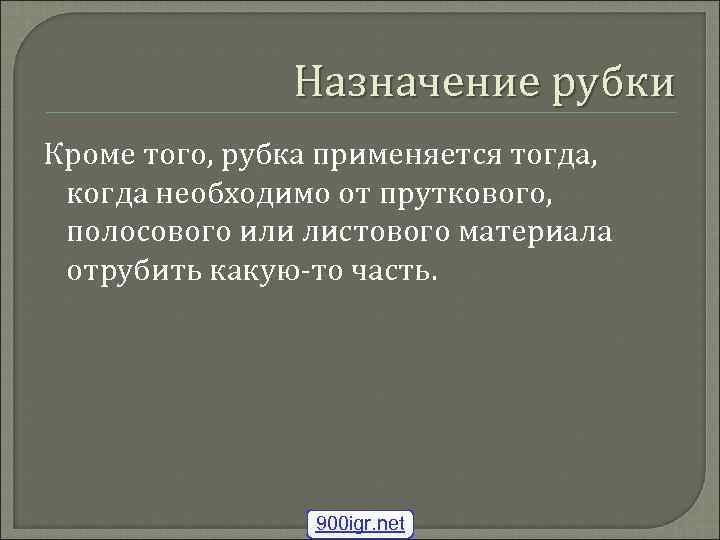 Назначение рубки

Кроме того, рубка применяется тогда, когда необходимо от пруткового, полосового или листового материала отрубить какую-то часть.

900igr.net